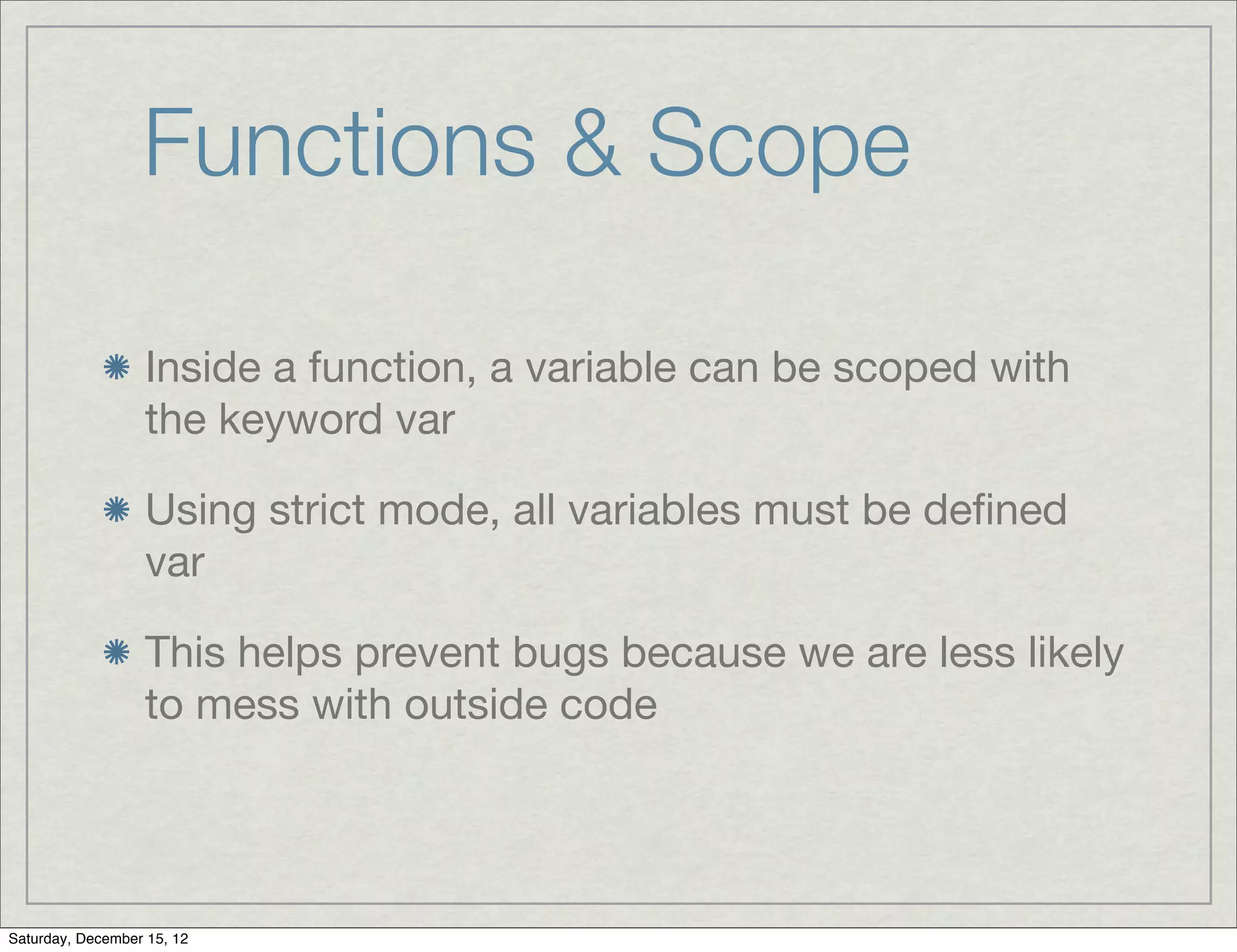 Functions & Scope

Inside a function, a variable can be scoped with the keyword var

Using strict mode, all variables must be defined var

This helps prevent bugs because we are less likely to mess with outside code

Saturday, December 15, 12